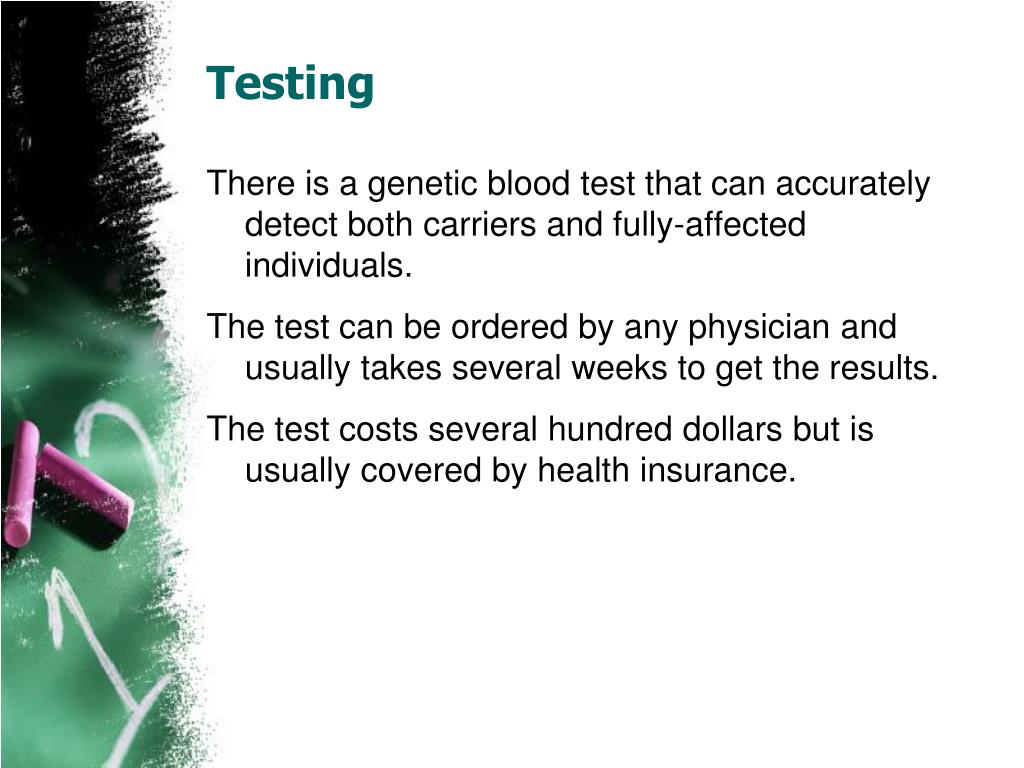 Testing

There is a genetic blood test that can accurately detect both carriers and fully-affected individuals.

The test can be ordered by any physician and usually takes several weeks to get the results.

The test costs several hundred dollars but is usually covered by health insurance.